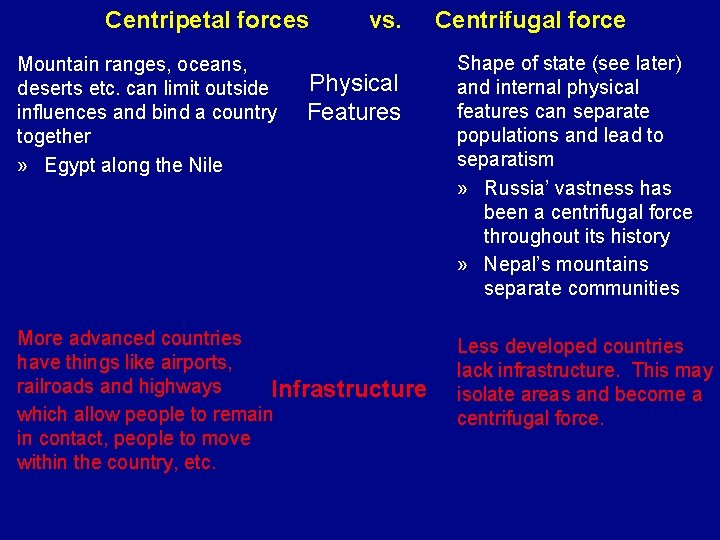 Centripetal forces vs. Centrifugal force

Mountain ranges, oceans, deserts etc. can limit outside influences and bind a country together

» Egypt along the Nile

Physical Features

Shape of state (see later) and internal physical features can separate populations and lead to separatism

» Russia' vastness has been a centrifugal force throughout its history

» Nepal's mountains separate communities

More advanced countries have things like airports, railroads and highways

which allow people to remain in contact, people to move within the country, etc.

Infrastructure

Less developed countries lack infrastructure. This may isolate areas and become a centrifugal force.